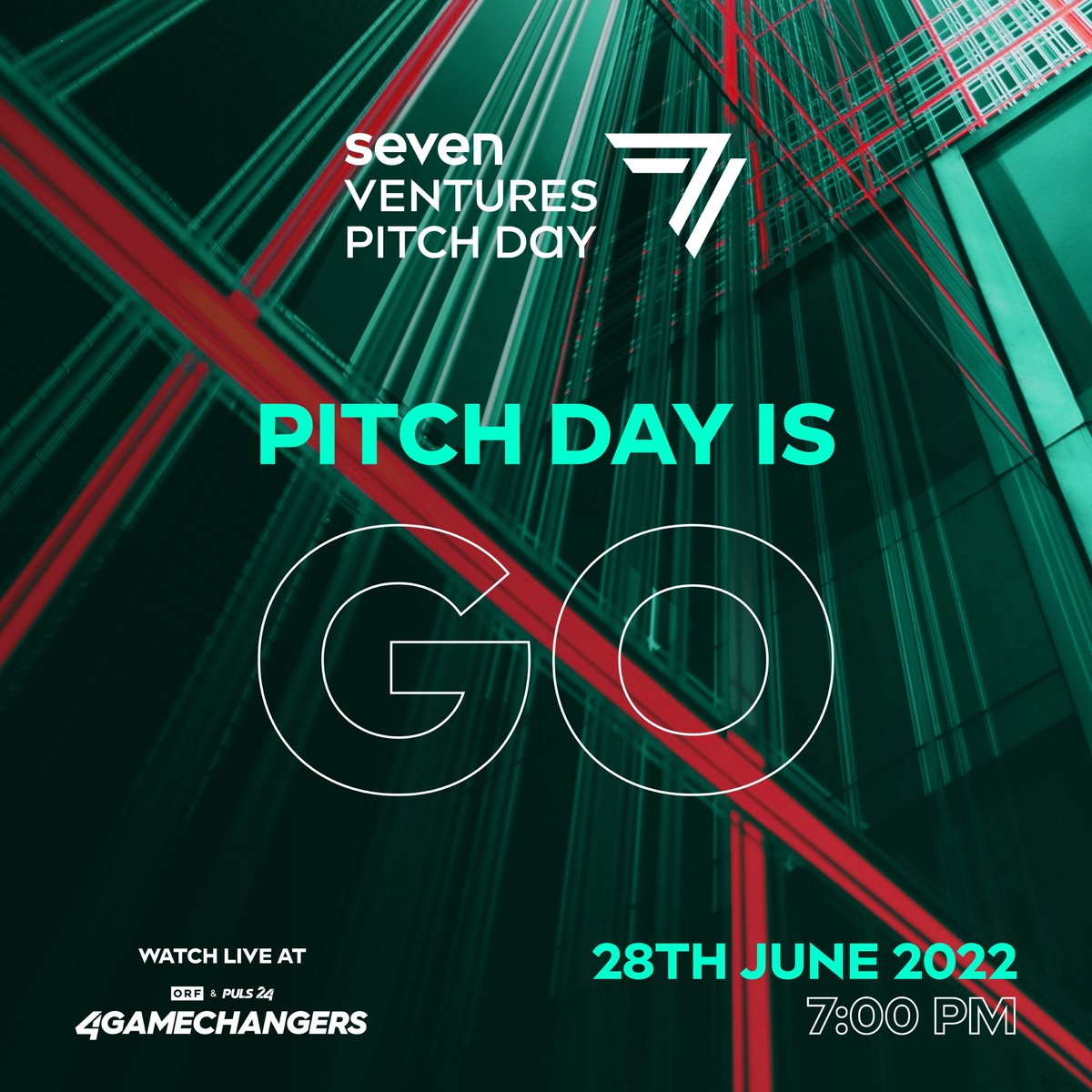 seven
VENTURES
PITCH DAY

PITCH DAY IS

GO

WATCH LIVE AT
ORF & PULS 24
4GAMECHANGERS

28TH JUNE 2022
7:00 PM